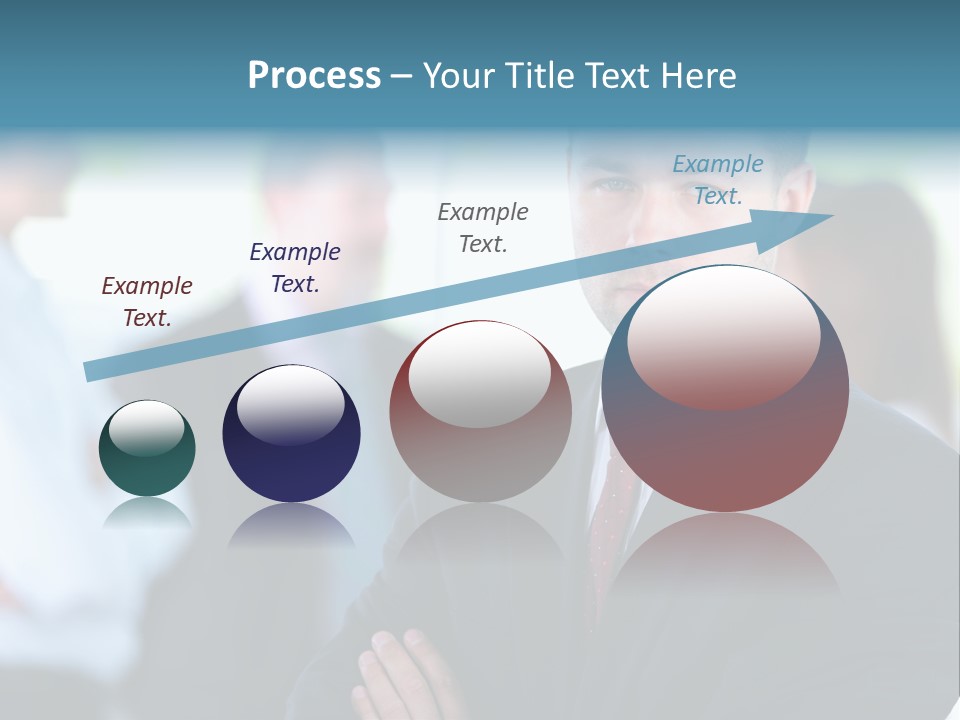 Process – Your Title Text Here

Example Text.

Example Text.

Example Text.

Example Text.